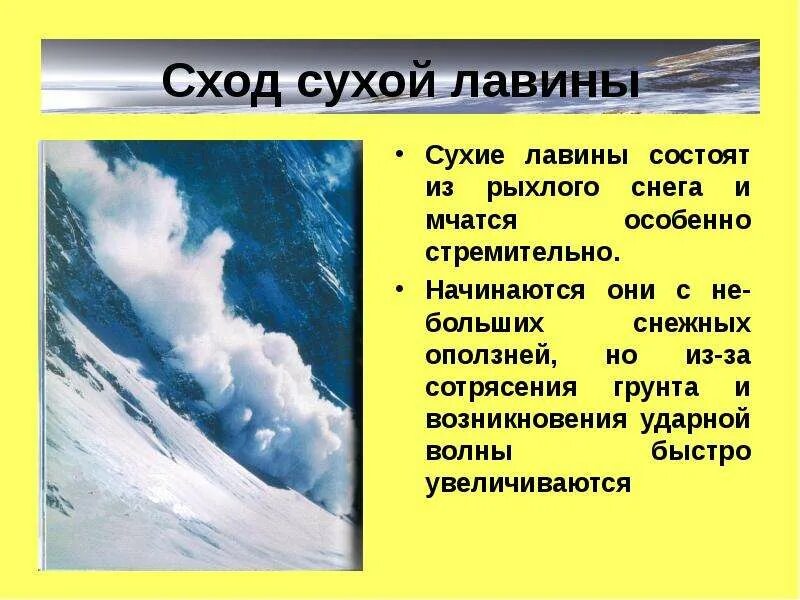 Сход сухой лавины

• Сухие лавины состоят из рыхлого снега и мчатся особенно стремительно.
• Начинаются они с небольших снежных оползней, но из-за сотрясения грунта и возникновения ударной волны быстро увеличиваются